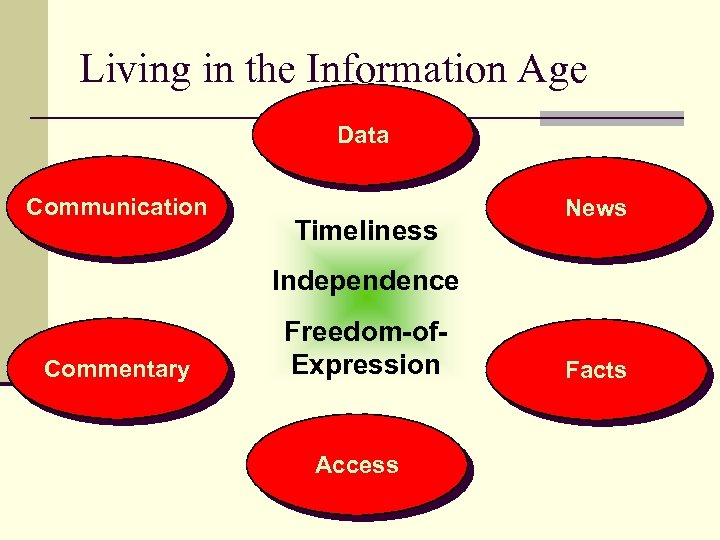 Living in the Information Age

Data

Communication

News

Timeliness

Independence

Freedom-of-Expression

Commentary

Facts

Access